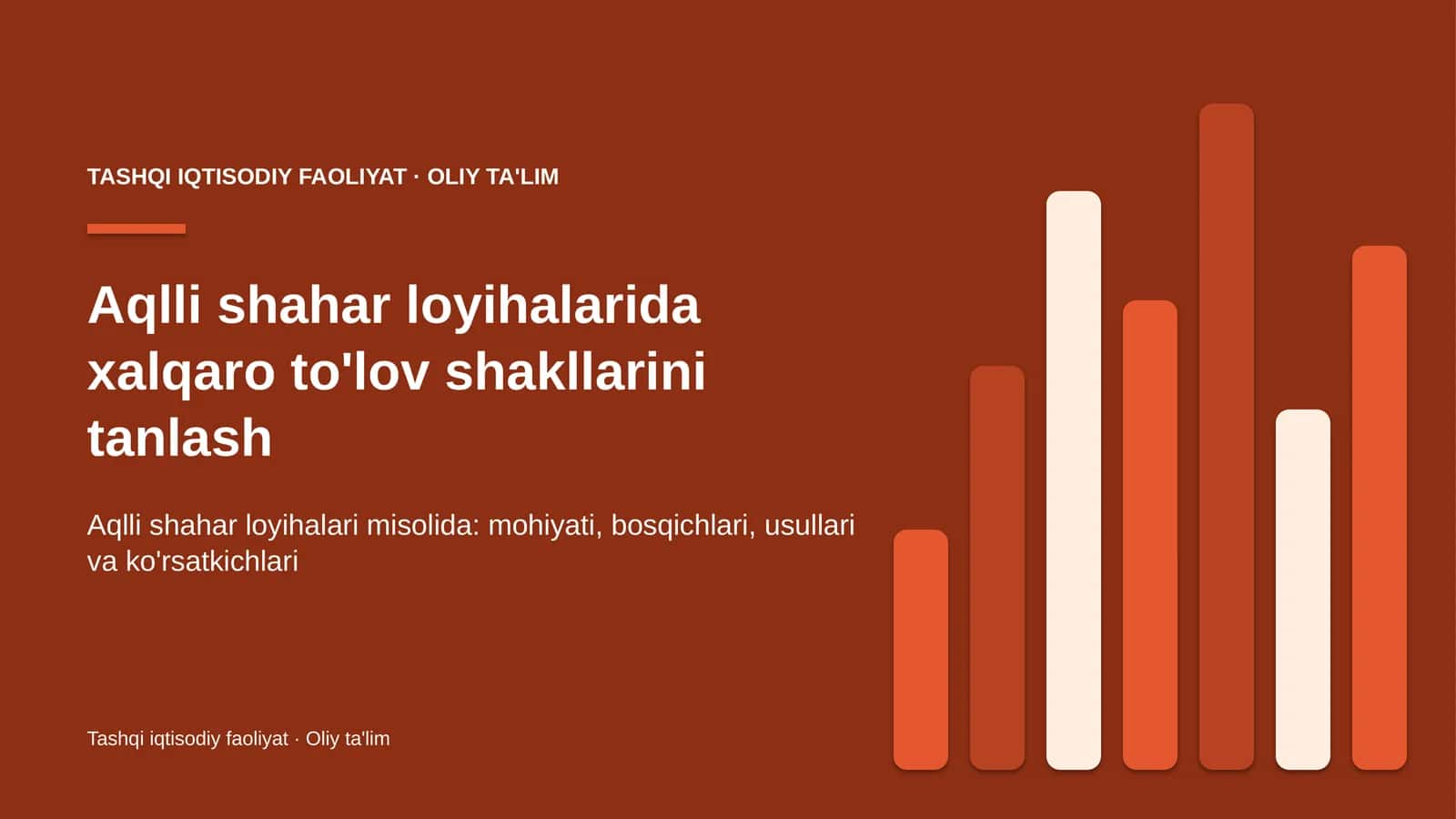 TASHQI IQTISODIY FAOLIYAT · OLIY TA'LIM

Aqlli shahar loyihalarida xalqaro to'lov shakllarini tanlash

Aqlli shahar loyihalari misolida: mohiyati, bosqichlari, usullari va ko'rsatkichlari

Tashqi iqtisodiy faoliyat · Oliy ta'lim